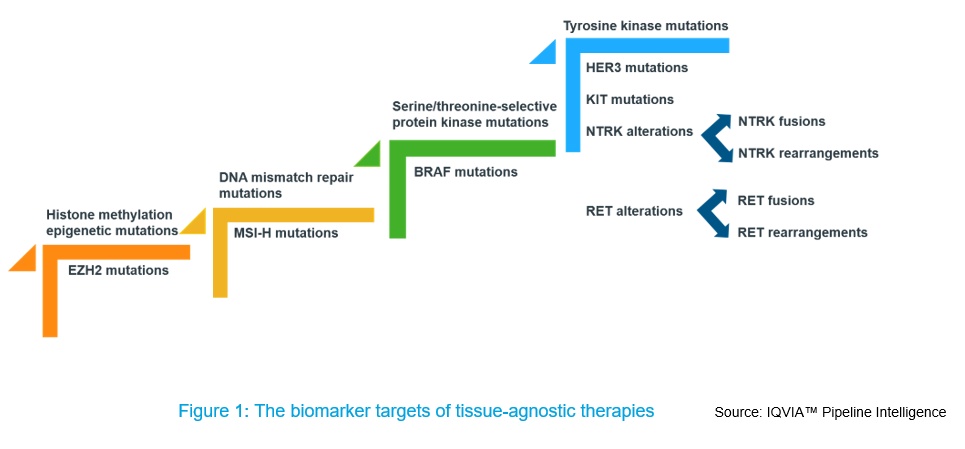 Histone methylation epigenetic mutations

EZH2 mutations

DNA mismatch repair mutations

MSI-H mutations

Serine/threonine-selective protein kinase mutations

BRAF mutations

Tyrosine kinase mutations

HER3 mutations

KIT mutations

NTRK alterations

NTRK fusions

NTRK rearrangements

RET alterations

RET fusions

RET rearrangements

Figure 1: The biomarker targets of tissue-agnostic therapies

Source: IQVIA™ Pipeline Intelligence